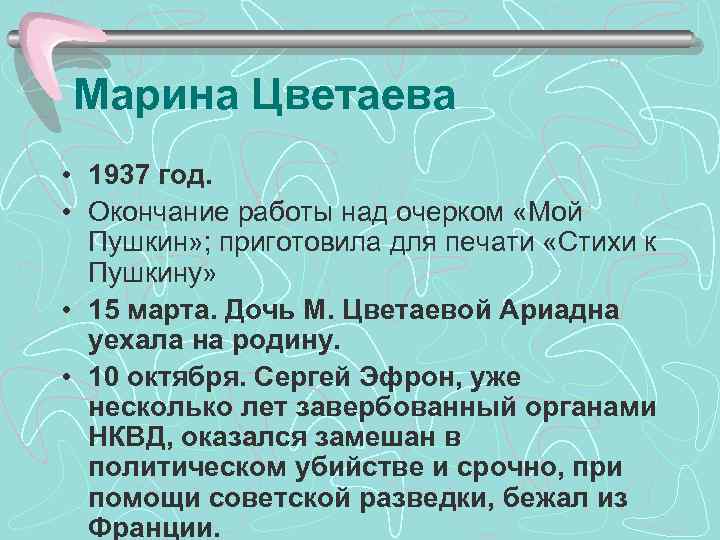 Марина Цветаева

• 1937 год.
• Окончание работы над очерком «Мой Пушкин»; приготовила для печати «Стихи к Пушкину»
• 15 марта. Дочь М. Цветаевой Ариадна уехала на родину.
• 10 октября. Сергей Эфрон, уже несколько лет завербованный органами НКВД, оказался замешан в политическом убийстве и срочно, при помощи советской разведки, бежал из Франции.